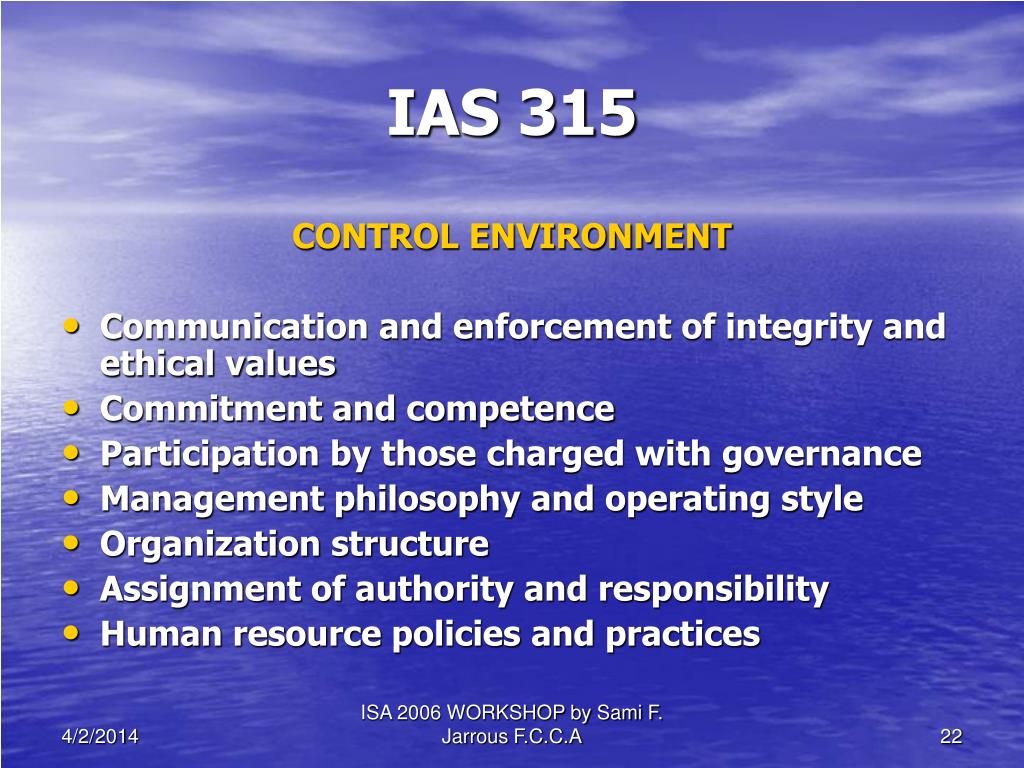 IAS 315

CONTROL ENVIRONMENT

• Communication and enforcement of integrity and ethical values
• Commitment and competence
• Participation by those charged with governance
• Management philosophy and operating style
• Organization structure
• Assignment of authority and responsibility
• Human resource policies and practices

4/2/2014

ISA 2006 WORKSHOP by Sami F. Jarrous F.C.C.A

22